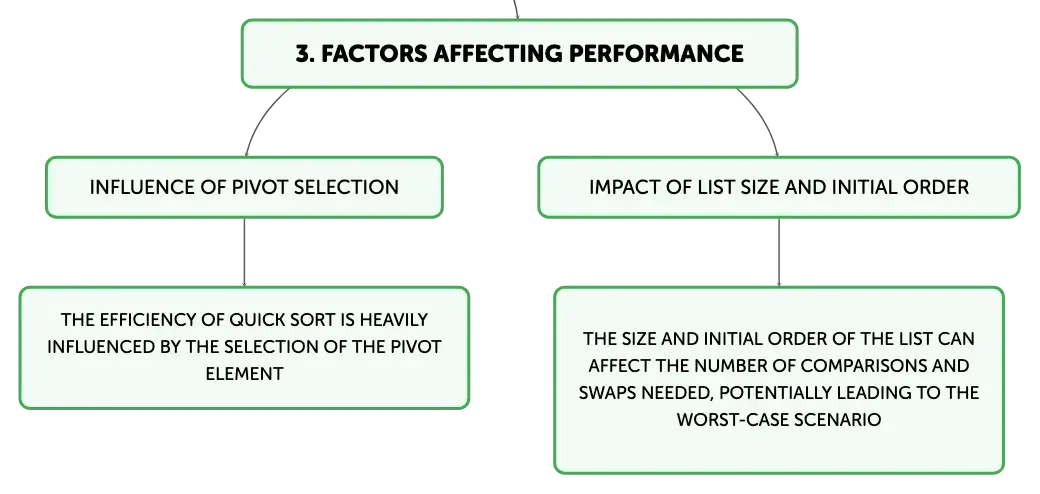 3. FACTORS AFFECTING PERFORMANCE

INFLUENCE OF PIVOT SELECTION

THE EFFICIENCY OF QUICK SORT IS HEAVILY INFLUENCED BY THE SELECTION OF THE PIVOT ELEMENT

IMPACT OF LIST SIZE AND INITIAL ORDER

THE SIZE AND INITIAL ORDER OF THE LIST CAN AFFECT THE NUMBER OF COMPARISONS AND SWAPS NEEDED, POTENTIALLY LEADING TO THE WORST-CASE SCENARIO